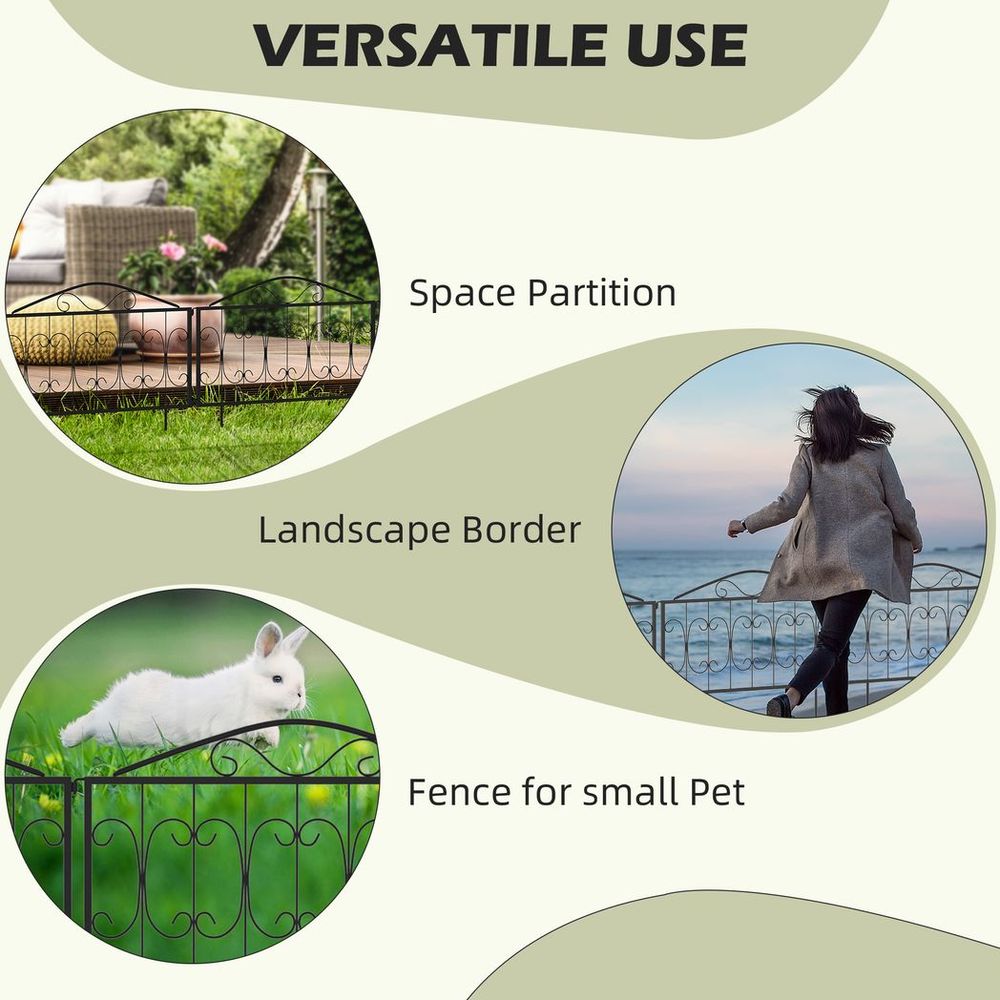 VERSATILE USE

Space Partition

Landscape Border

Fence for small Pet